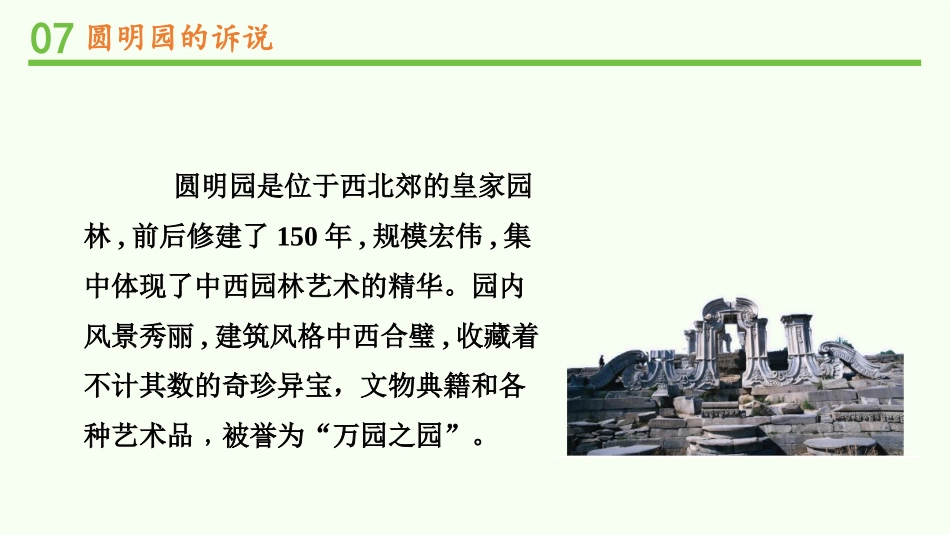 07 圆明园的诉说

圆明园是位于西北郊的皇家园林，前后修建了 150 年，规模宏伟，集中体现了中西园林艺术的精华。园内风景秀丽，建筑风格中西合璧，收藏着不计其数的奇珍异宝，文物典籍和各种艺术品，被誉为“万园之园”。